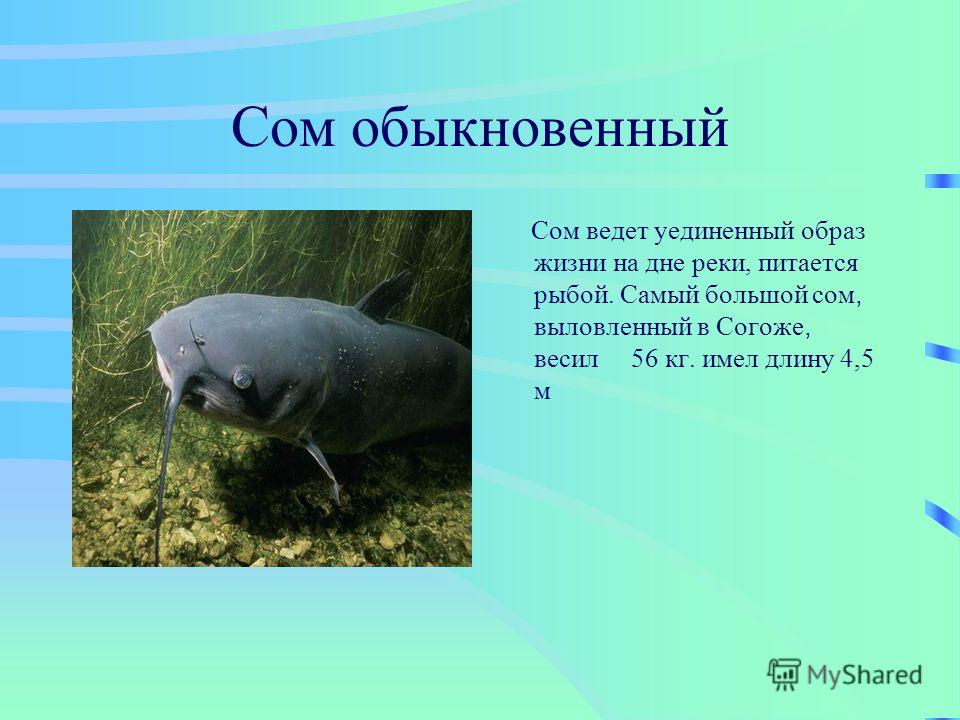 Сом обыкновенный

Сом ведет уединенный образ жизни на дне реки, питается рыбой. Самый большой сом, выловленный в Согоже, весил 56 кг. имел длину 4,5 м

MyShared